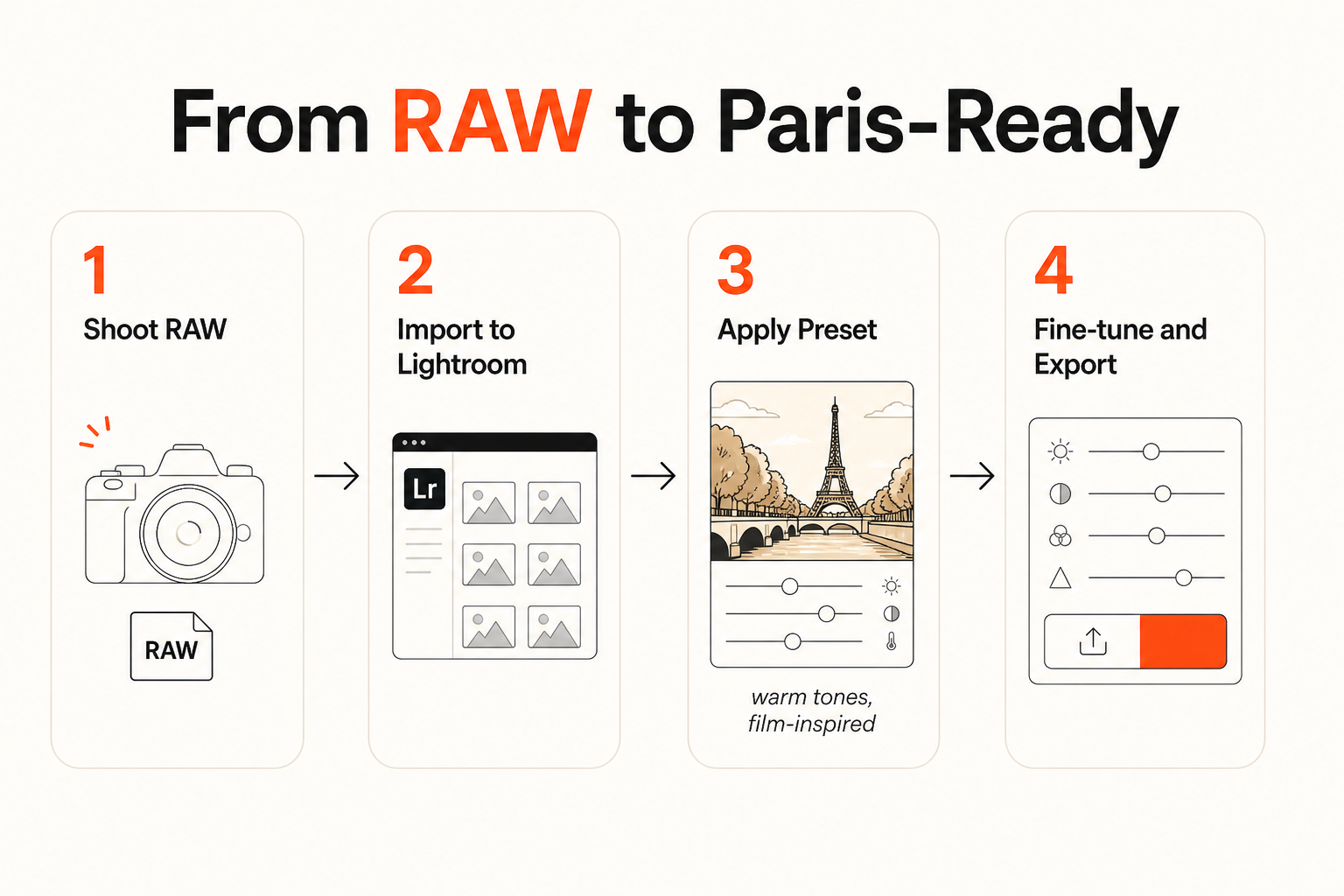 From RAW to Paris-Ready

1
Shoot RAW

RAW

2
Import to Lightroom

Lr

3
Apply Preset

warm tones, film-inspired

4
Fine-tune and Export